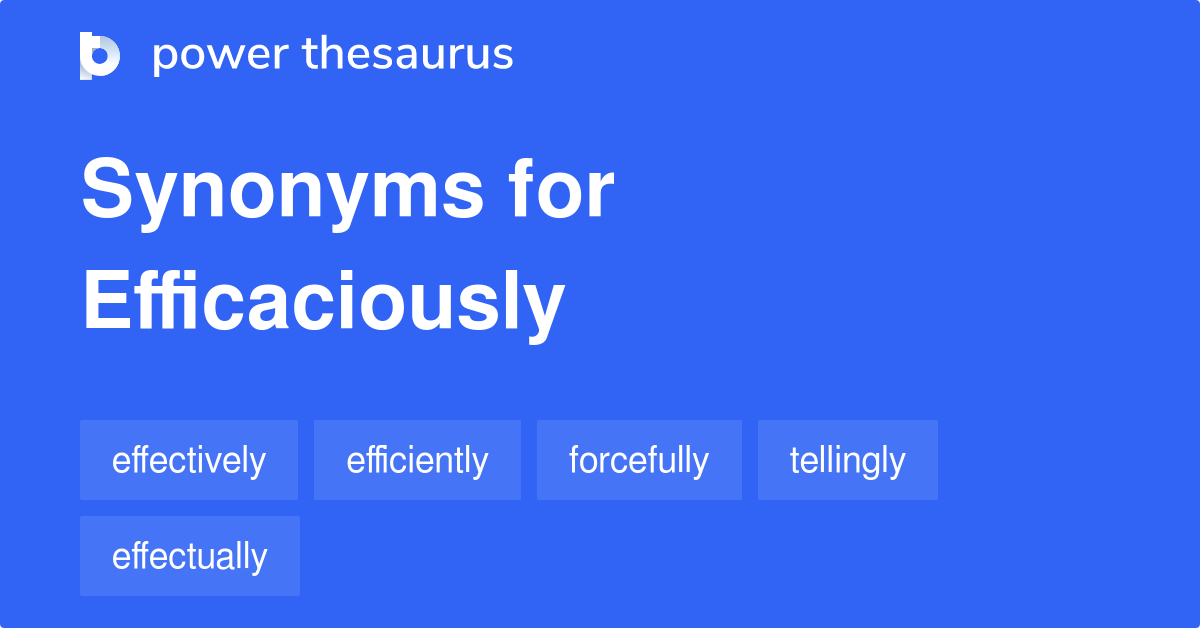 power thesaurus

Synonyms for Efficaciously

effectively
efficiently
forcefully
tellingly
effectually